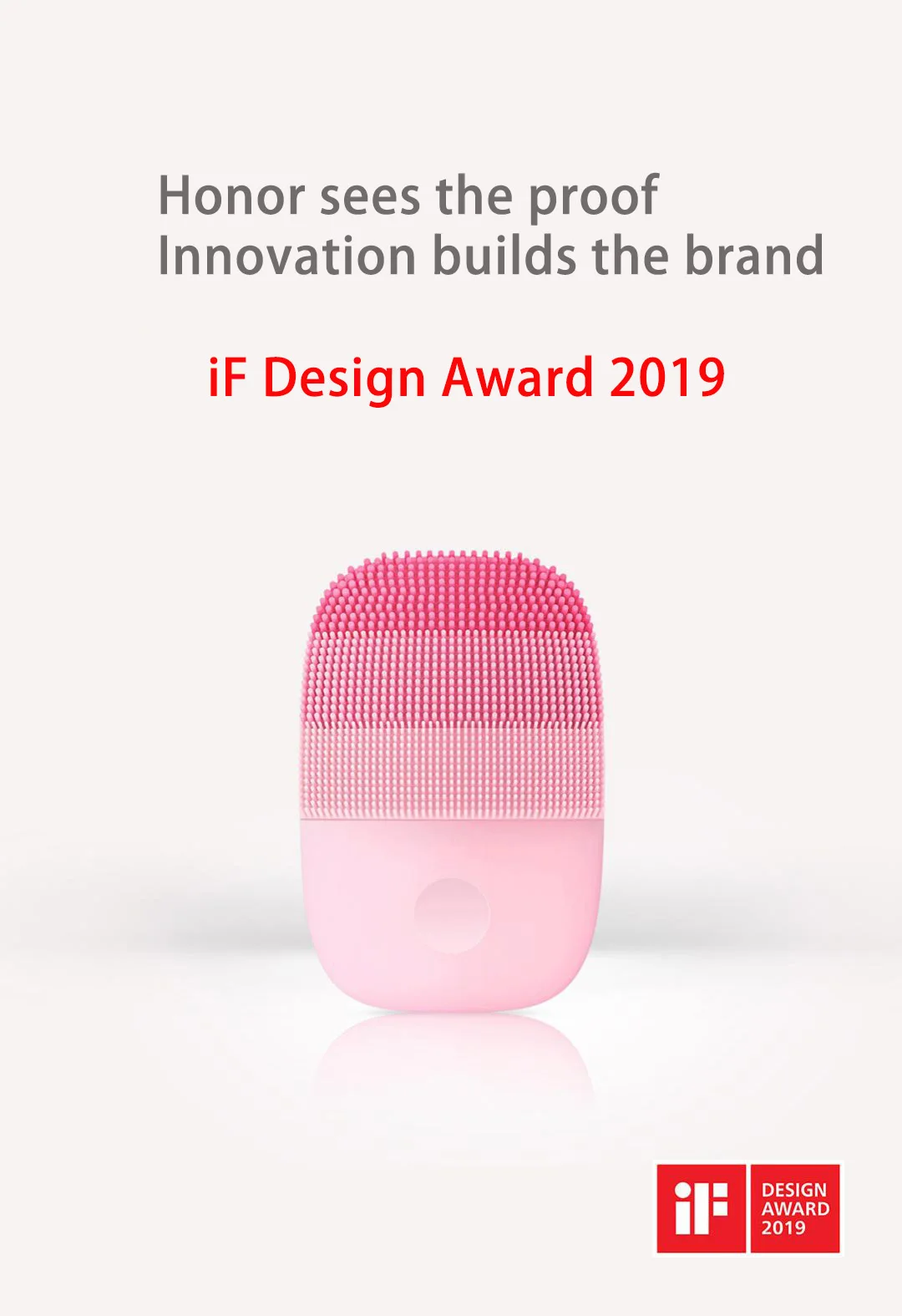 Honor sees the proof
Innovation builds the brand

iF Design Award 2019

iF

DESIGN
AWARD
2019